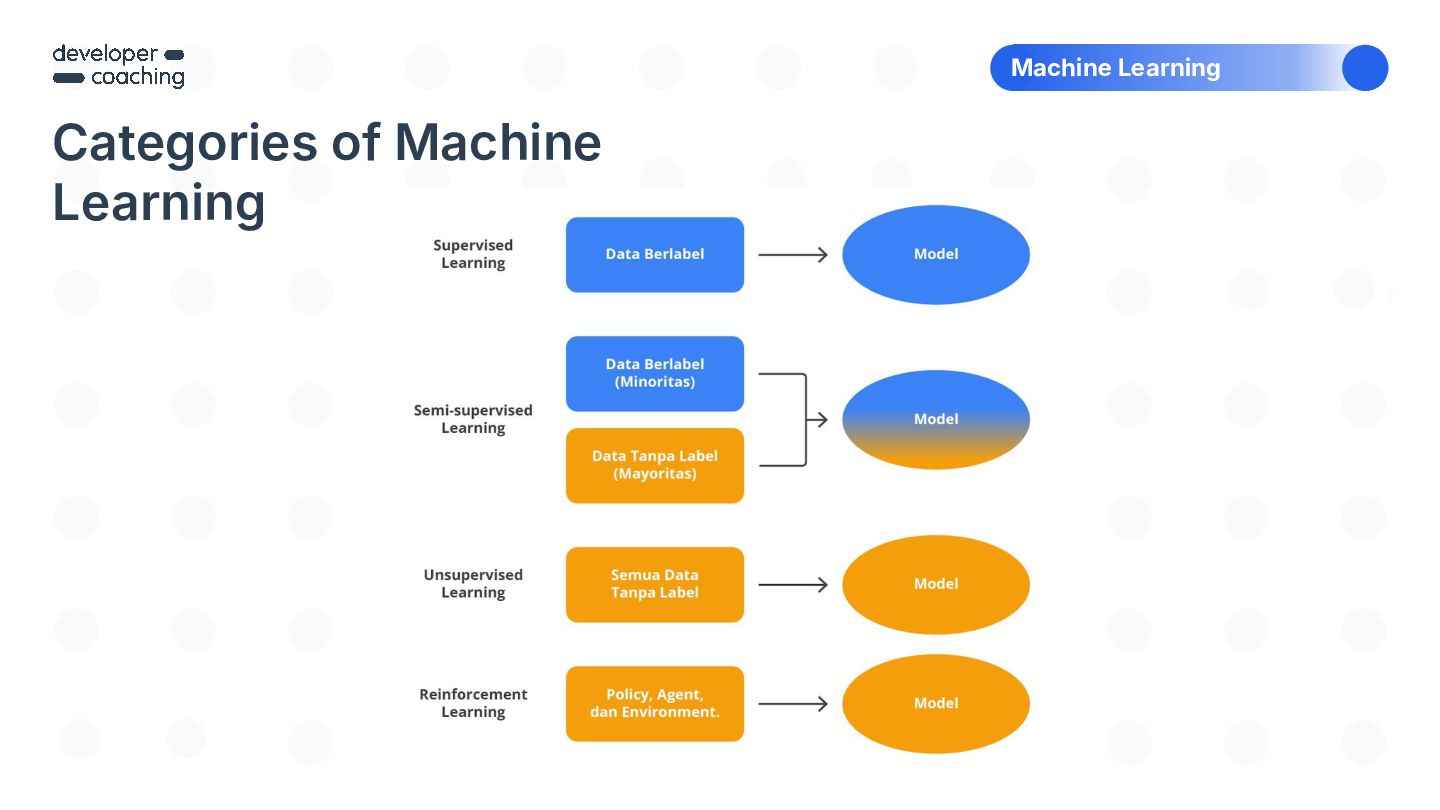 developer
coaching

Machine Learning

Categories of Machine Learning

Supervised Learning

Data Berlabel

Model

Semi-supervised Learning

Data Berlabel (Minoritas)

Data Tanpa Label (Mayoritas)

Model

Unsupervised Learning

Semua Data Tanpa Label

Model

Reinforcement Learning

Policy, Agent, dan Environment.

Model